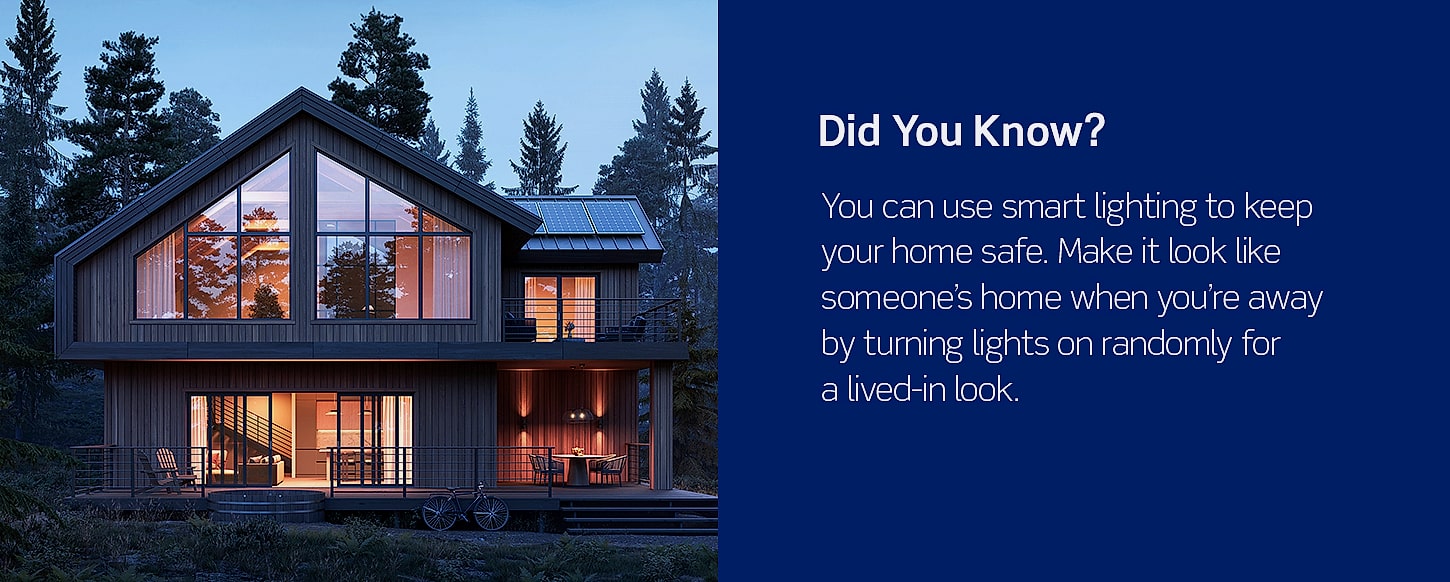 Did You Know?

You can use smart lighting to keep your home safe. Make it look like someone's home when you're away by turning lights on randomly for a lived-in look.